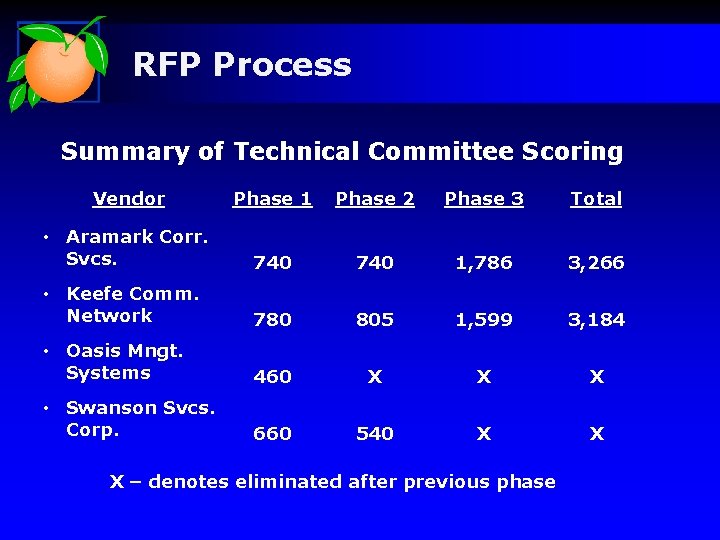 RFP Process

Summary of Technical Committee Scoring

| Vendor | Phase 1 | Phase 2 | Phase 3 | Total |
|---|---|---|---|---|
| • Aramark Corr. Svcs. | 740 | 740 | 1,786 | 3,266 |
| • Keefe Comm. Network | 780 | 805 | 1,599 | 3,184 |
| • Oasis Mngt. Systems | 460 | X | X | X |
| • Swanson Svcs. Corp. | 660 | 540 | X | X |

X – denotes eliminated after previous phase